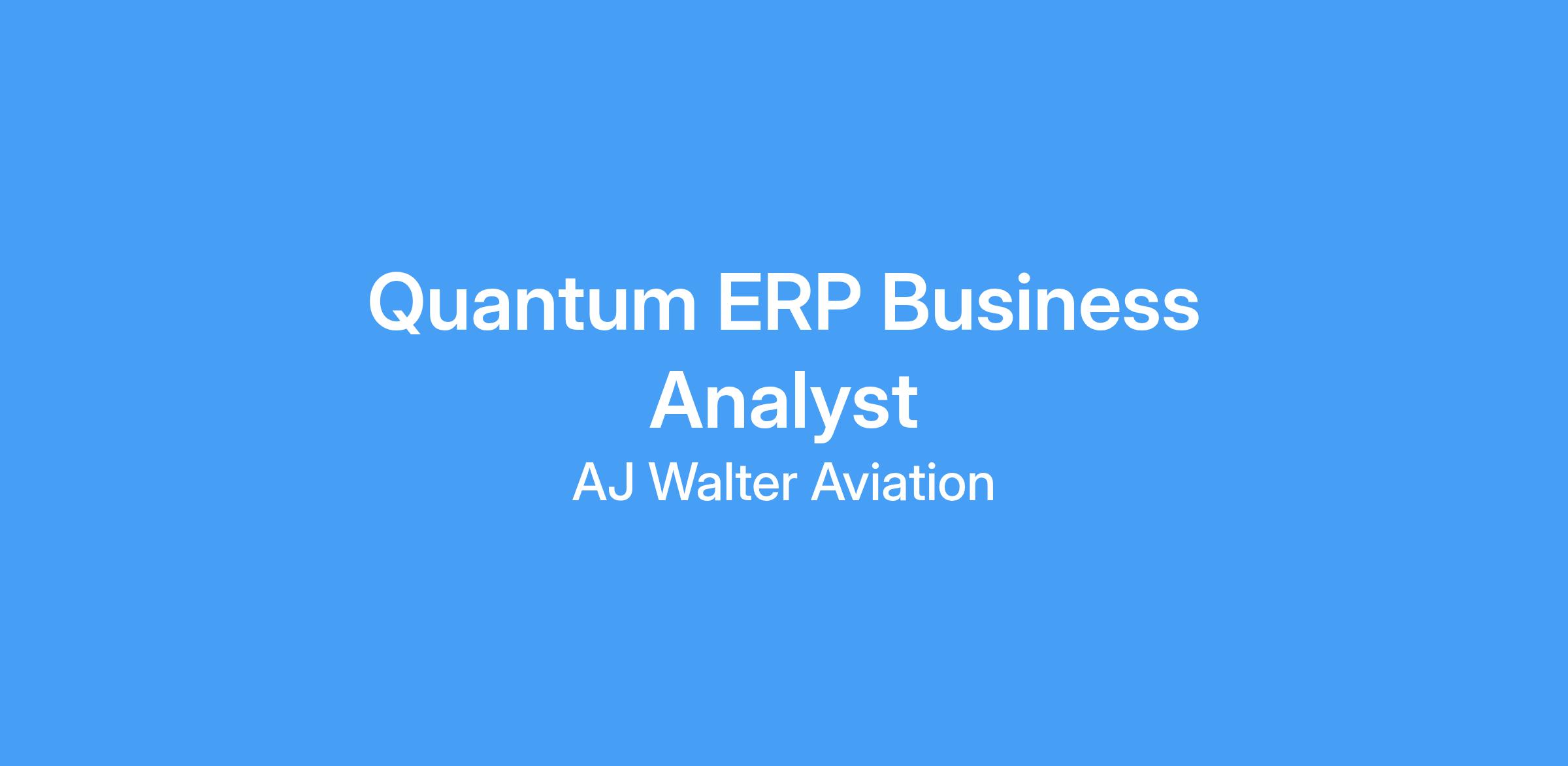 Quantum ERP Business Analyst

AJ Walter Aviation